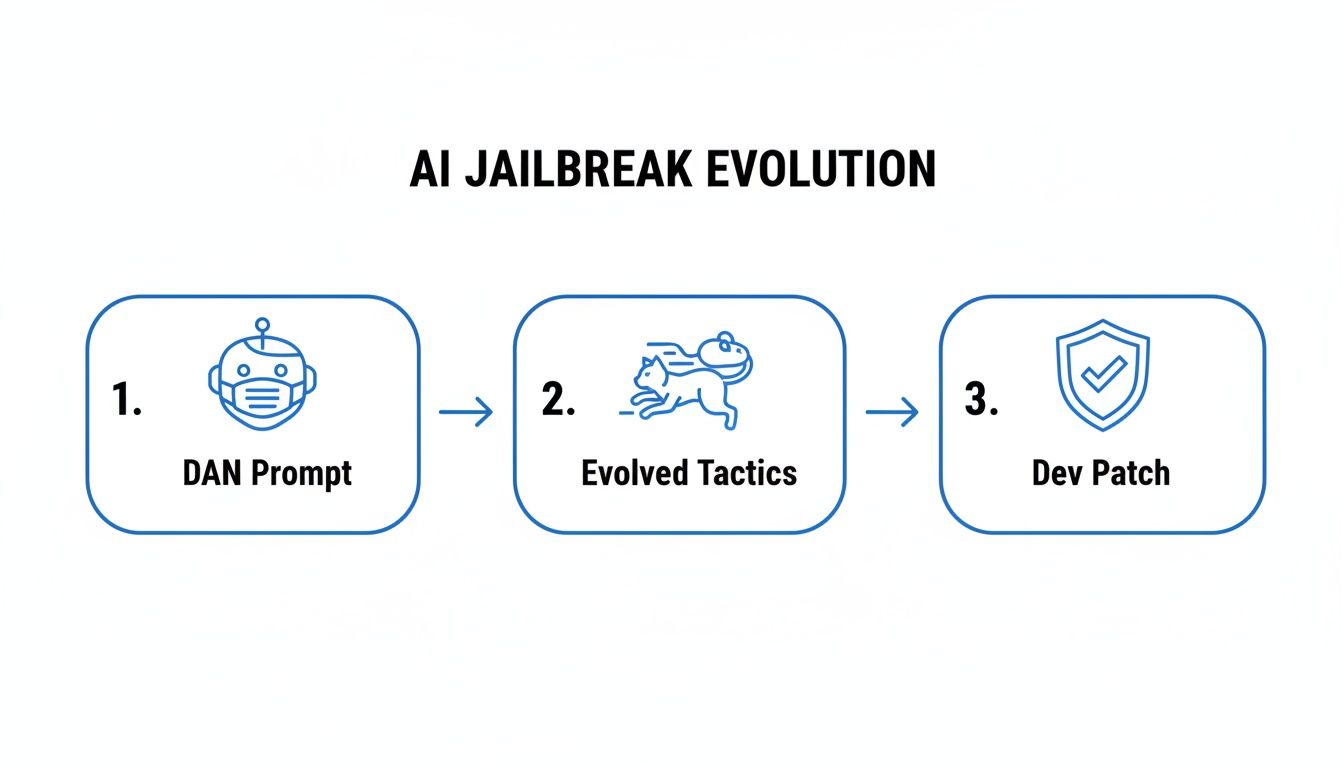 AI JAILBREAK EVOLUTION

1.

DAN Prompt

2.

Evolved Tactics

3.

Dev Patch